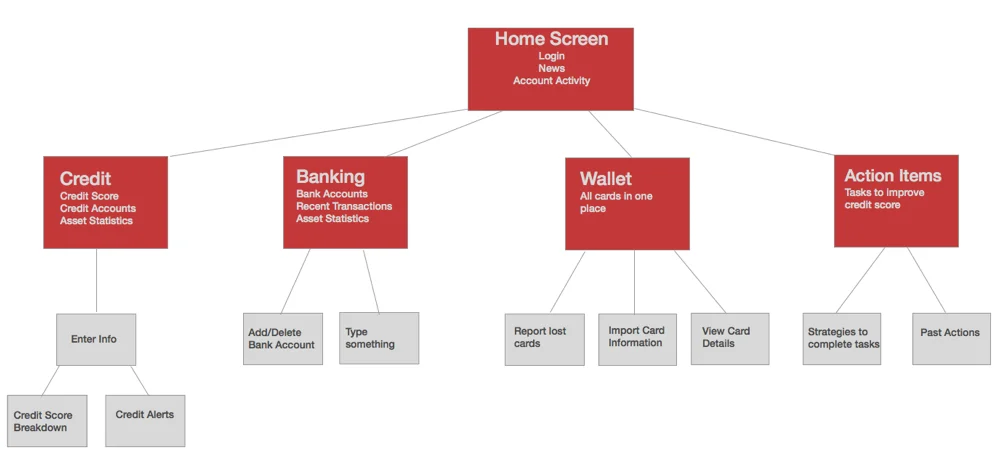 Home Screen
Login
News
Account Activity

Credit
Credit Score
Credit Accounts
Asset Statistics

Banking
Bank Accounts
Recent Transactions
Asset Statistics

Wallet
All cards in one place

Action Items
Tasks to improve credit score

Enter Info

Credit Score Breakdown

Credit Alerts

Add/Delete Bank Account

Type something

Report lost cards

Import Card Information

View Card Details

Strategies to complete tasks

Past Actions